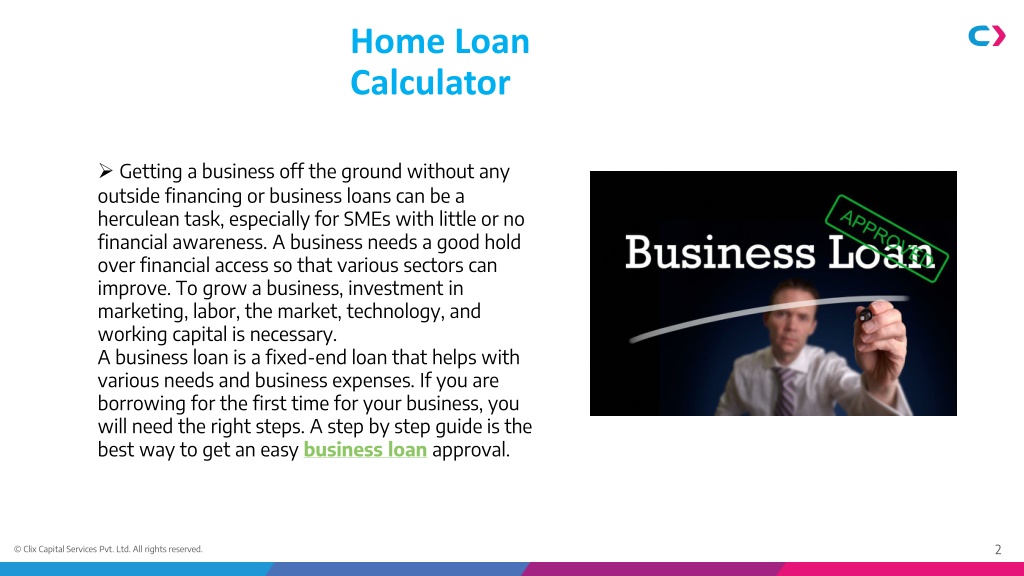 Home Loan Calculator

➢ Getting a business off the ground without any outside financing or business loans can be a herculean task, especially for SMEs with little or no financial awareness. A business needs a good hold over financial access so that various sectors can improve. To grow a business, investment in marketing, labor, the market, technology, and working capital is necessary.
A business loan is a fixed-end loan that helps with various needs and business expenses. If you are borrowing for the first time for your business, you will need the right steps. A step by step guide is the best way to get an easy business loan approval.

Business Loan
APPROVED

© Clix Capital Services Pvt. Ltd. All rights reserved.

2